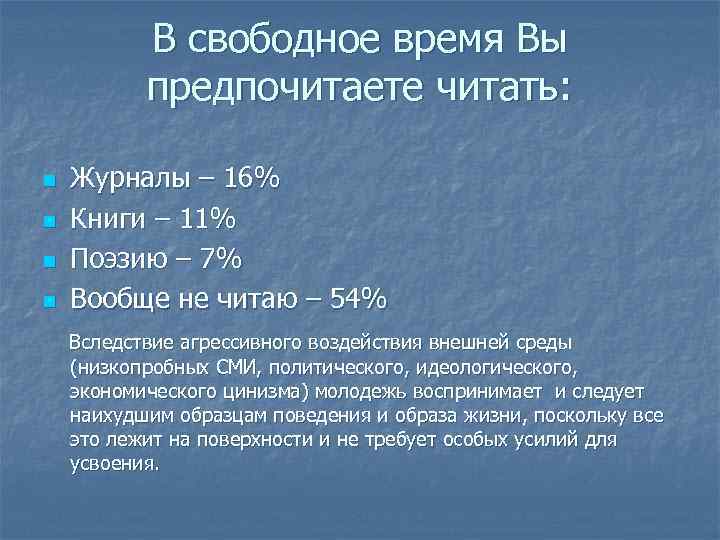 В свободное время Вы предпочитаете читать:

Журналы – 16%
Книги – 11%
Поэзию – 7%
Вообще не читаю – 54%

Вследствие агрессивного воздействия внешней среды (низкопробных СМИ, политического, идеологического, экономического цинизма) молодежь воспринимает и следует наихудшим образцам поведения и образа жизни, поскольку все это лежит на поверхности и не требует особых усилий для усвоения.